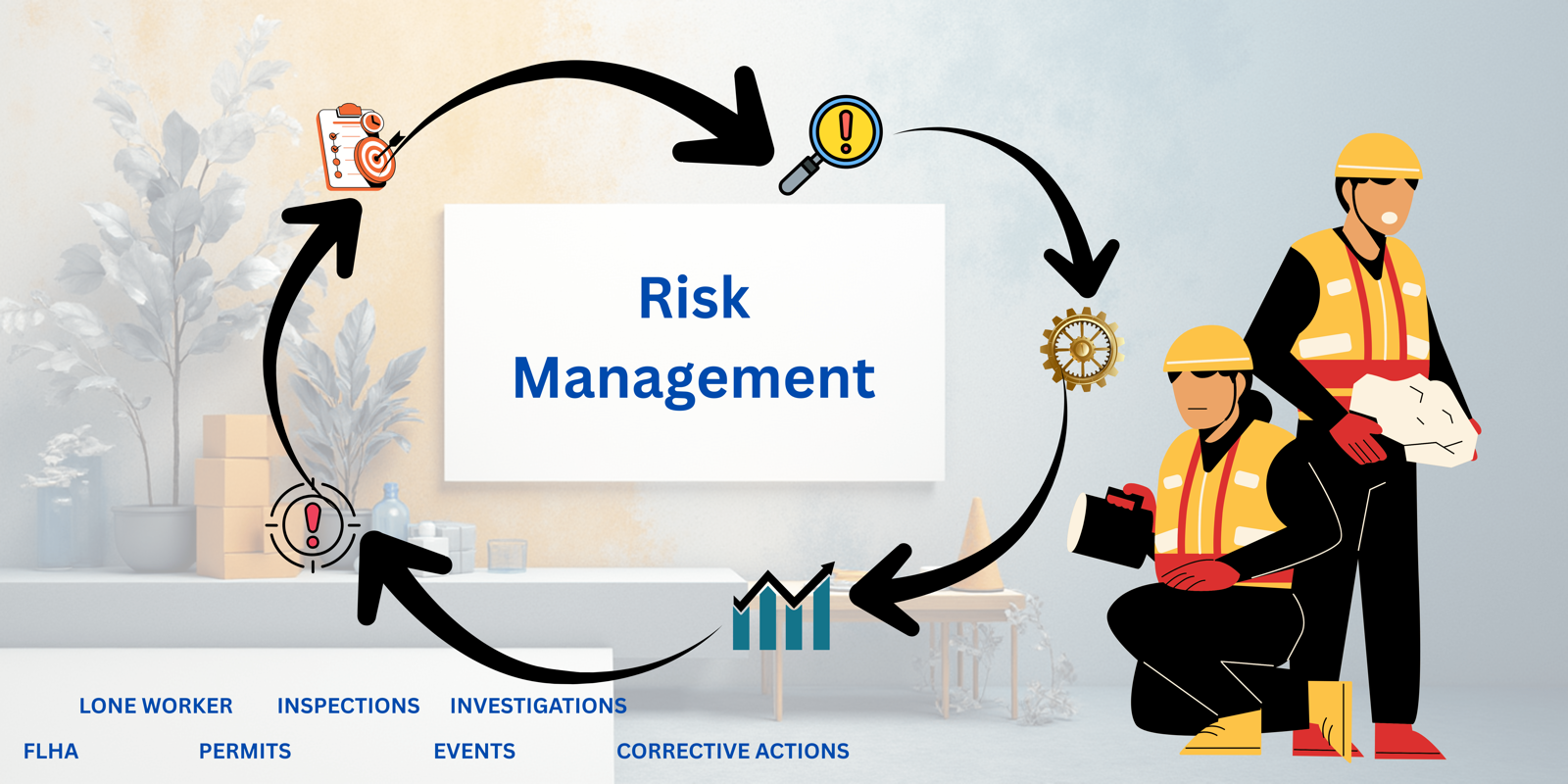 Risk Management

LONE WORKER INSPECTIONS INVESTIGATIONS

FLHA PERMITS EVENTS CORRECTIVE ACTIONS